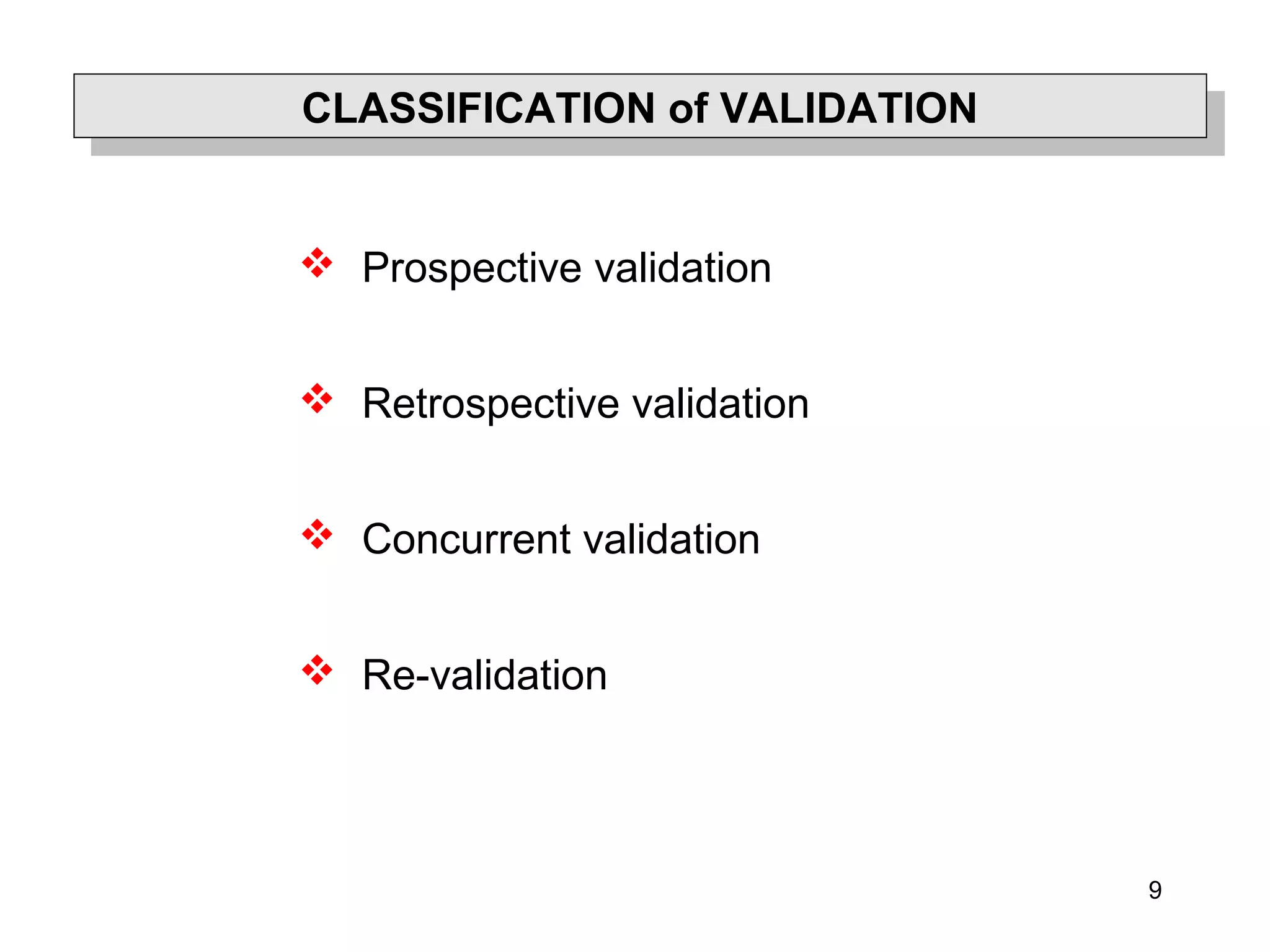 CLASSIFICATION of VALIDATION

❖ Prospective validation

❖ Retrospective validation

❖ Concurrent validation

❖ Re-validation

9